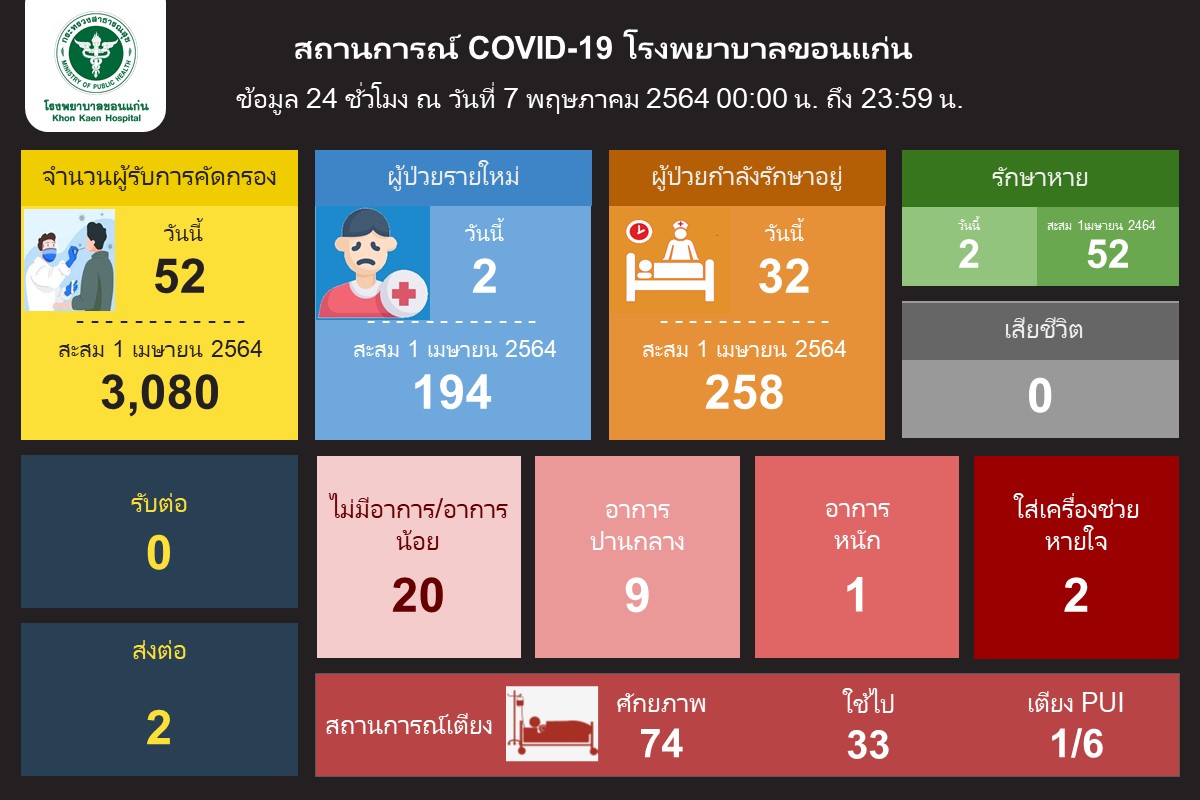 กระทรวงสาธารณสุข
MINISTRY OF PUBLIC HEALTH
โรงพยาบาลขอนแก่น
Khon Kaen Hospital

สถานการณ์ COVID-19 โรงพยาบาลขอนแก่น
ข้อมูล 24 ชั่วโมง ณ วันที่ 7 พฤษภาคม 2564 00:00 น. ถึง 23:59 น.

จำนวนผู้รับการคัดกรอง
วันนี้
52
สะสม 1 เมษายน 2564
3,080

ผู้ป่วยรายใหม่
วันนี้
2
สะสม 1 เมษายน 2564
194

ผู้ป่วยกำลังรักษาอยู่
วันนี้
32
สะสม 1 เมษายน 2564
258

รักษาหาย
วันนี้
2
สะสม 1เมษายน 2464
52

เสียชีวิต
0

รับต่อ
0

ส่งต่อ
2

ไม่มีอาการ/อาการน้อย
20

อาการปานกลาง
9

อาการหนัก
1

ใส่เครื่องช่วยหายใจ
2

สถานการณ์เตียง
ศักยภาพ
74
ใช้ไป
33
เตียง PUI
1/6